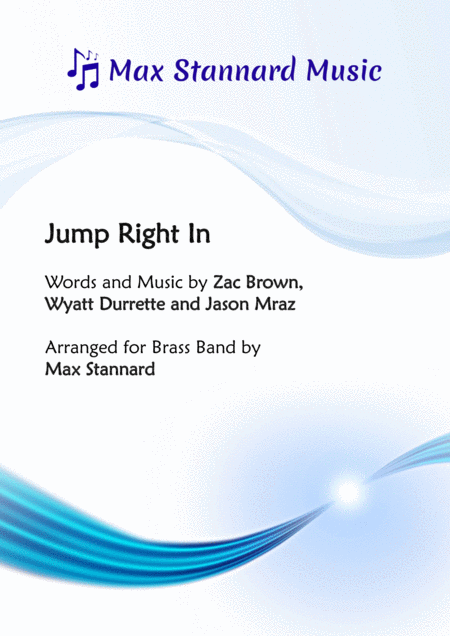 Max Stannard Music

Jump Right In

Words and Music by Zac Brown, Wyatt Durrette and Jason Mraz

Arranged for Brass Band by
Max Stannard